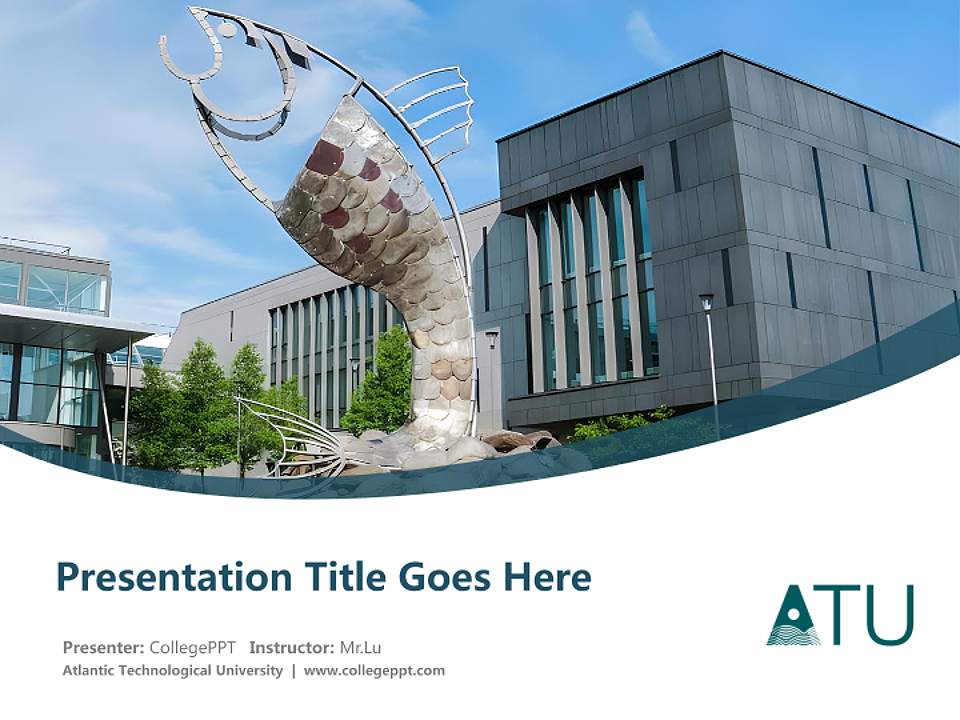 Presentation Title Goes Here

Presenter: CollegePPT Instructor: Mr.Lu
Atlantic Technological University | www.collegeppt.com

ATU